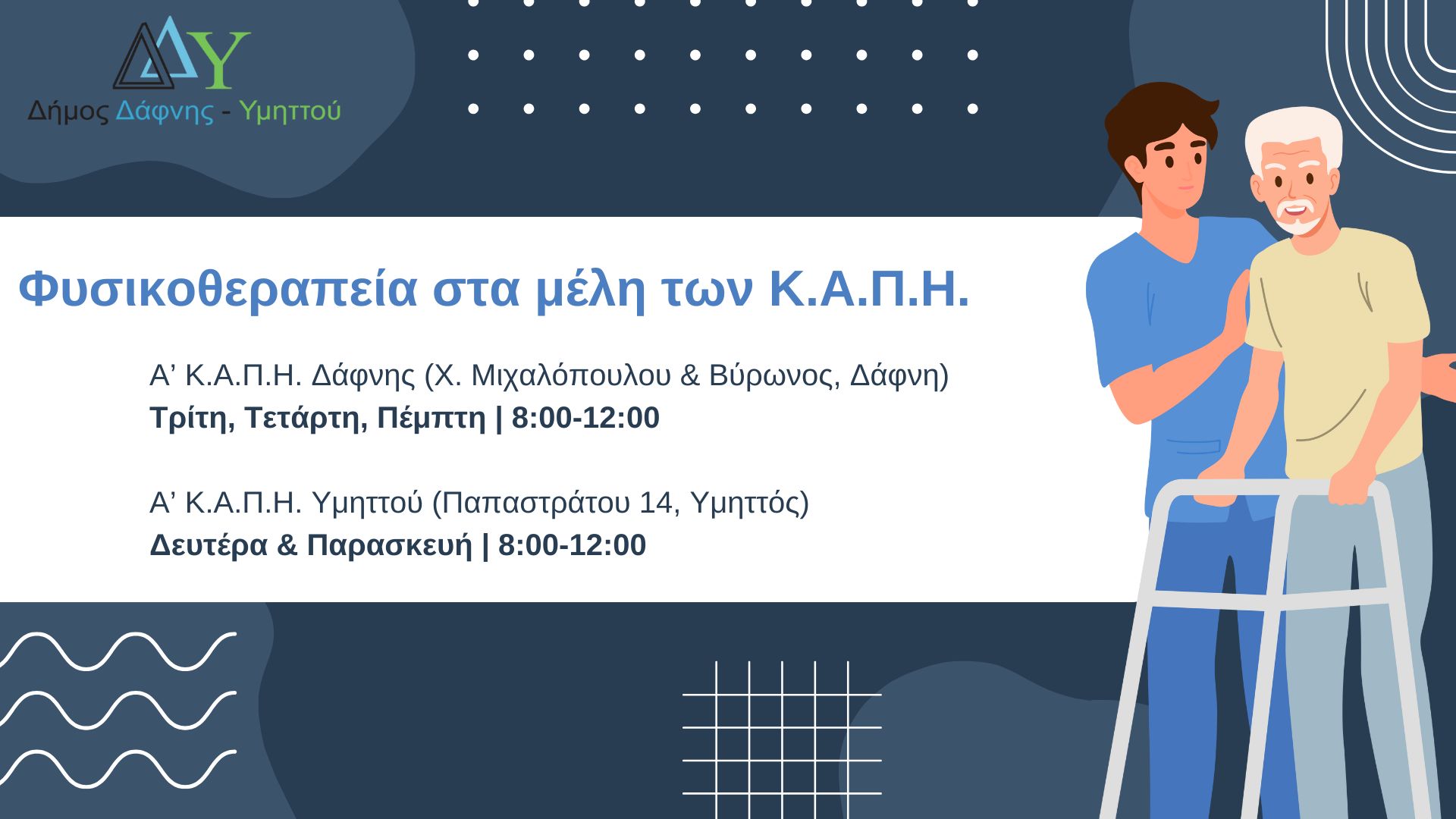 ΔΥ
Δήμος Δάφνης - Υμηττού

Φυσικοθεραπεία στα μέλη των Κ.Α.Π.Η.

Α' Κ.Α.Π.Η. Δάφνης (Χ. Μιχαλόπουλου & Βύρωνος, Δάφνη)
Τρίτη, Τετάρτη, Πέμπτη | 8:00-12:00

Α' Κ.Α.Π.Η. Υμηττού (Παπαστράτου 14, Υμηττός)
Δευτέρα & Παρασκευή | 8:00-12:00